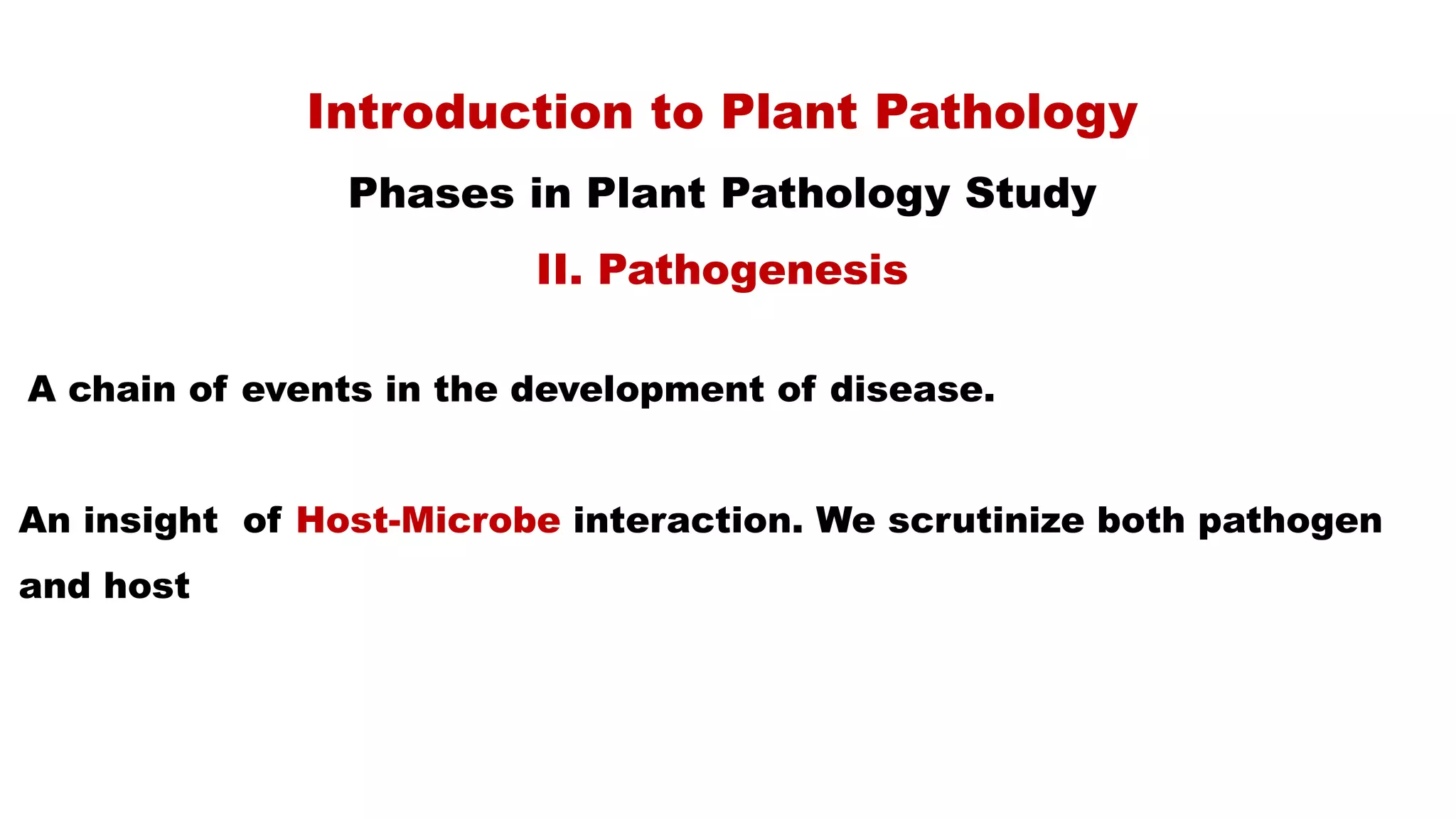 Introduction to Plant Pathology

Phases in Plant Pathology Study

II. Pathogenesis

A chain of events in the development of disease.

An insight of Host-Microbe interaction. We scrutinize both pathogen and host